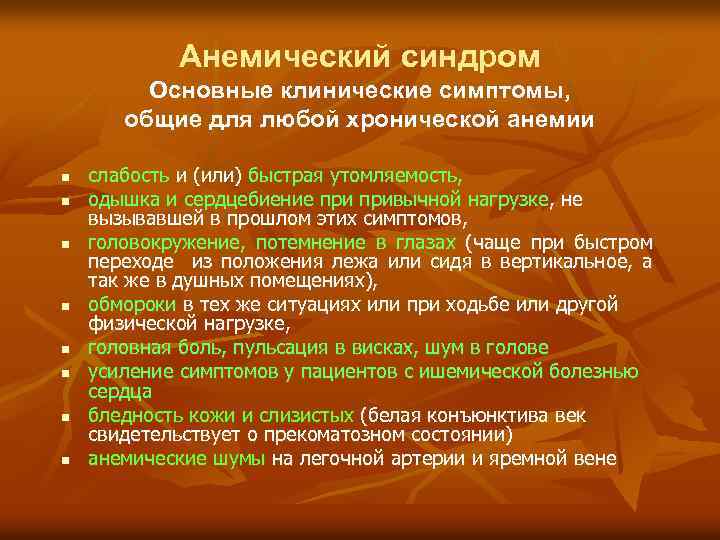 Анемический синдром
Основные клинические симптомы, общие для любой хронической анемии

- слабость и (или) быстрая утомляемость,
- одышка и сердцебиение при привычной нагрузке, не вызывавшей в прошлом этих симптомов,
- головокружение, потемнение в глазах (чаще при быстром переходе из положения лежа или сидя в вертикальное, а так же в душных помещениях),
- обмороки в тех же ситуациях или при ходьбе или другой физической нагрузке,
- головная боль, пульсация в висках, шум в голове
- усиление симптомов у пациентов с ишемической болезнью сердца
- бледность кожи и слизистых (белая конъюнктива век свидетельствует о прекоматозном состоянии)
- анемические шумы на легочной артерии и яремной вене